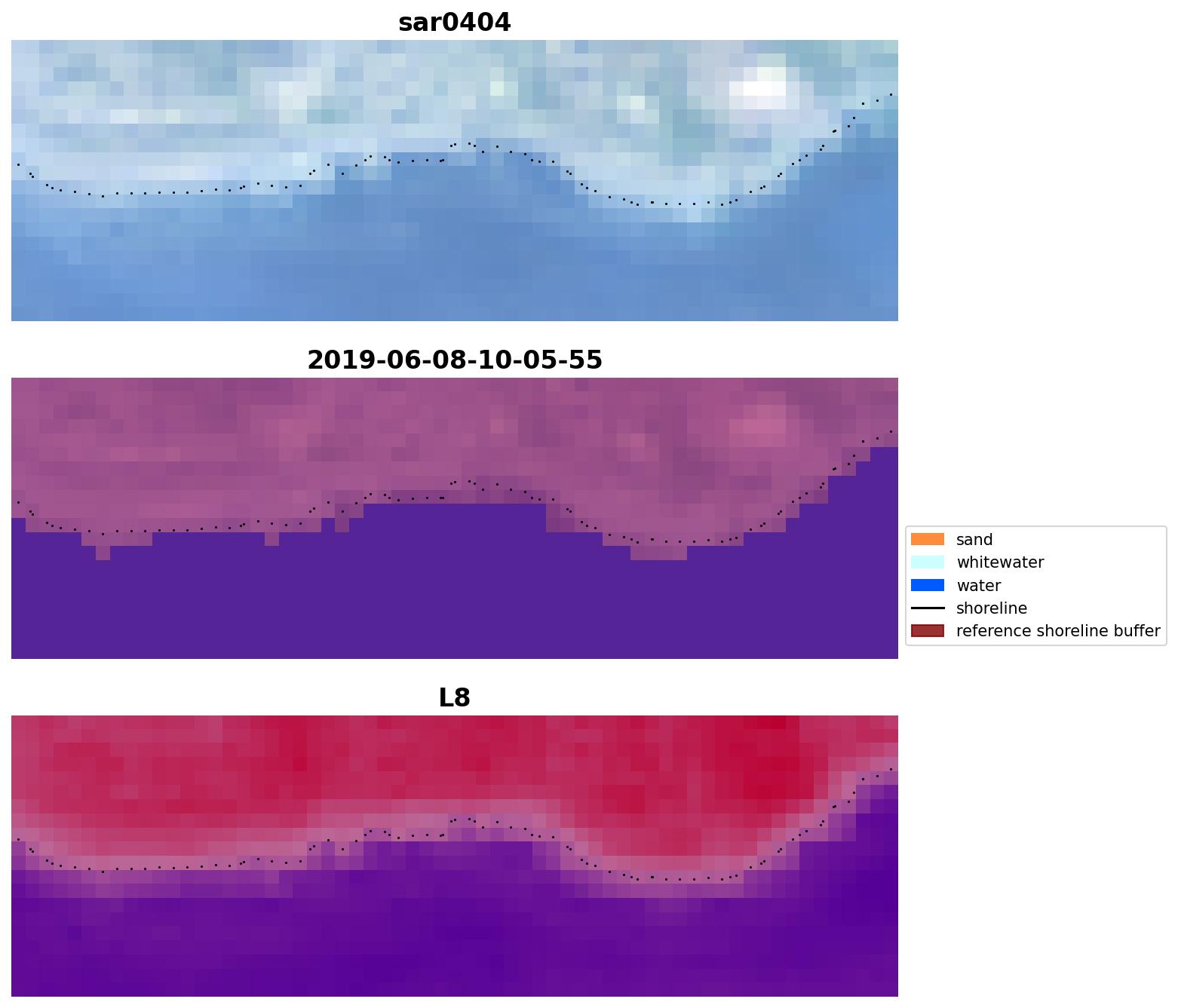 sar0404

2019-06-08-10-05-55

sand
whitewater
water
shoreline
reference shoreline buffer

L8